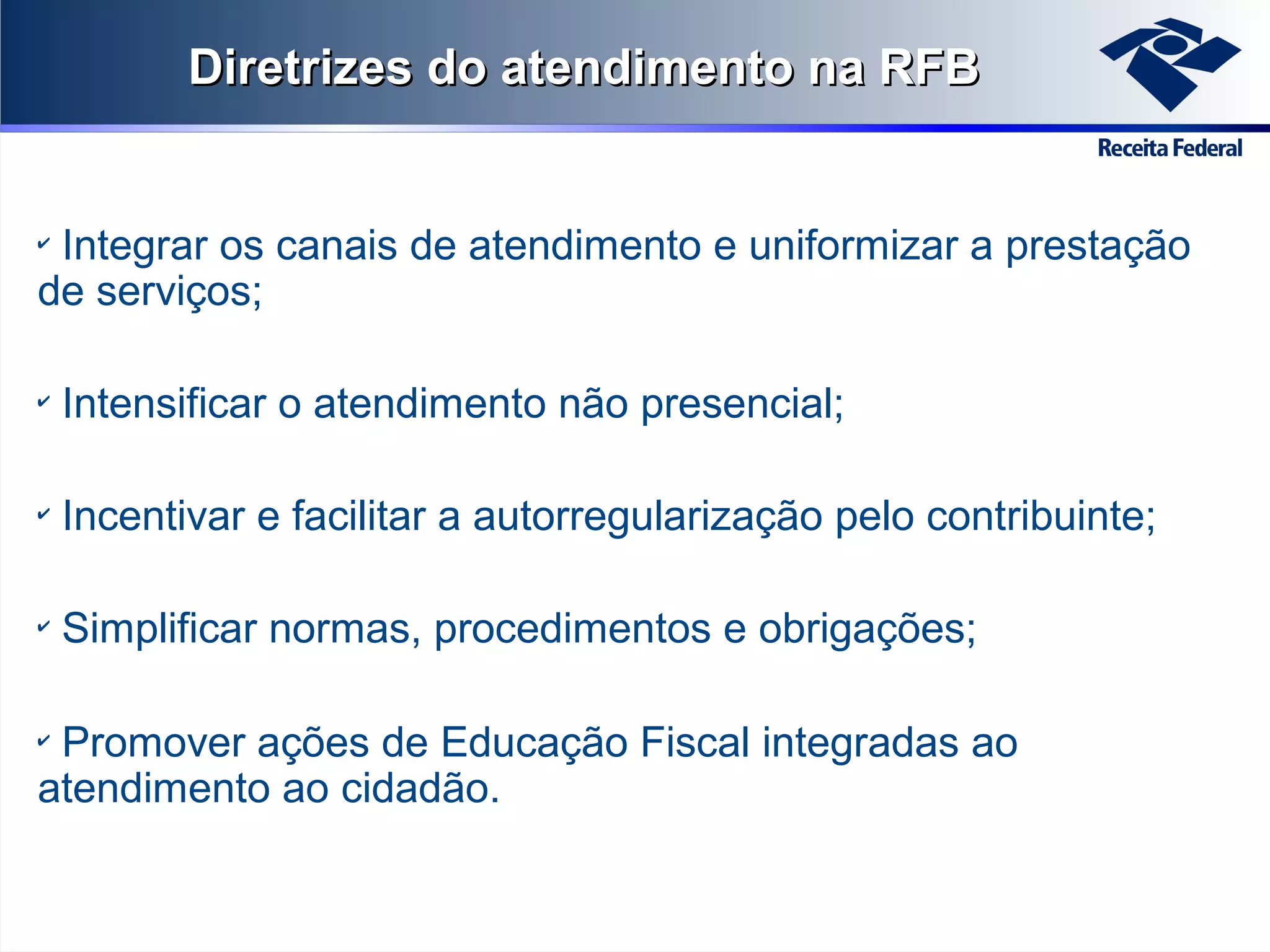 Diretrizes do atendimento na RFB

Receita Federal

✓ Integrar os canais de atendimento e uniformizar a prestação de serviços;

✓ Intensificar o atendimento não presencial;

✓ Incentivar e facilitar a autorregularização pelo contribuinte;

✓ Simplificar normas, procedimentos e obrigações;

✓ Promover ações de Educação Fiscal integradas ao atendimento ao cidadão.